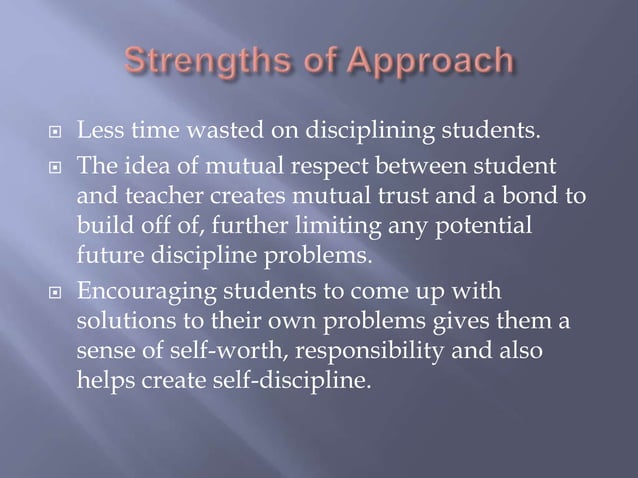 Strengths of Approach

Less time wasted on disciplining students.

The idea of mutual respect between student and teacher creates mutual trust and a bond to build off of, further limiting any potential future discipline problems.

Encouraging students to come up with solutions to their own problems gives them a sense of self-worth, responsibility and also helps create self-discipline.